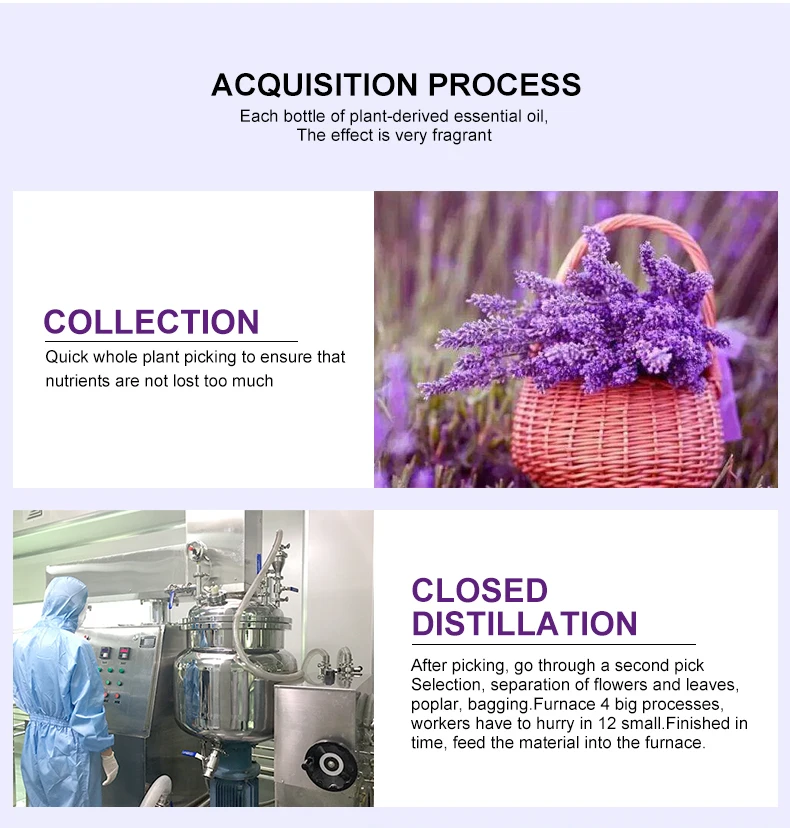 ACQUISITION PROCESS

Each bottle of plant-derived essential oil,
The effect is very fragrant

COLLECTION

Quick whole plant picking to ensure that nutrients are not lost too much

CLOSED DISTILLATION

After picking, go through a second pick Selection, separation of flowers and leaves, poplar, bagging.Furnace 4 big processes, workers have to hurry in 12 small.Finished in time, feed the material into the furnace.